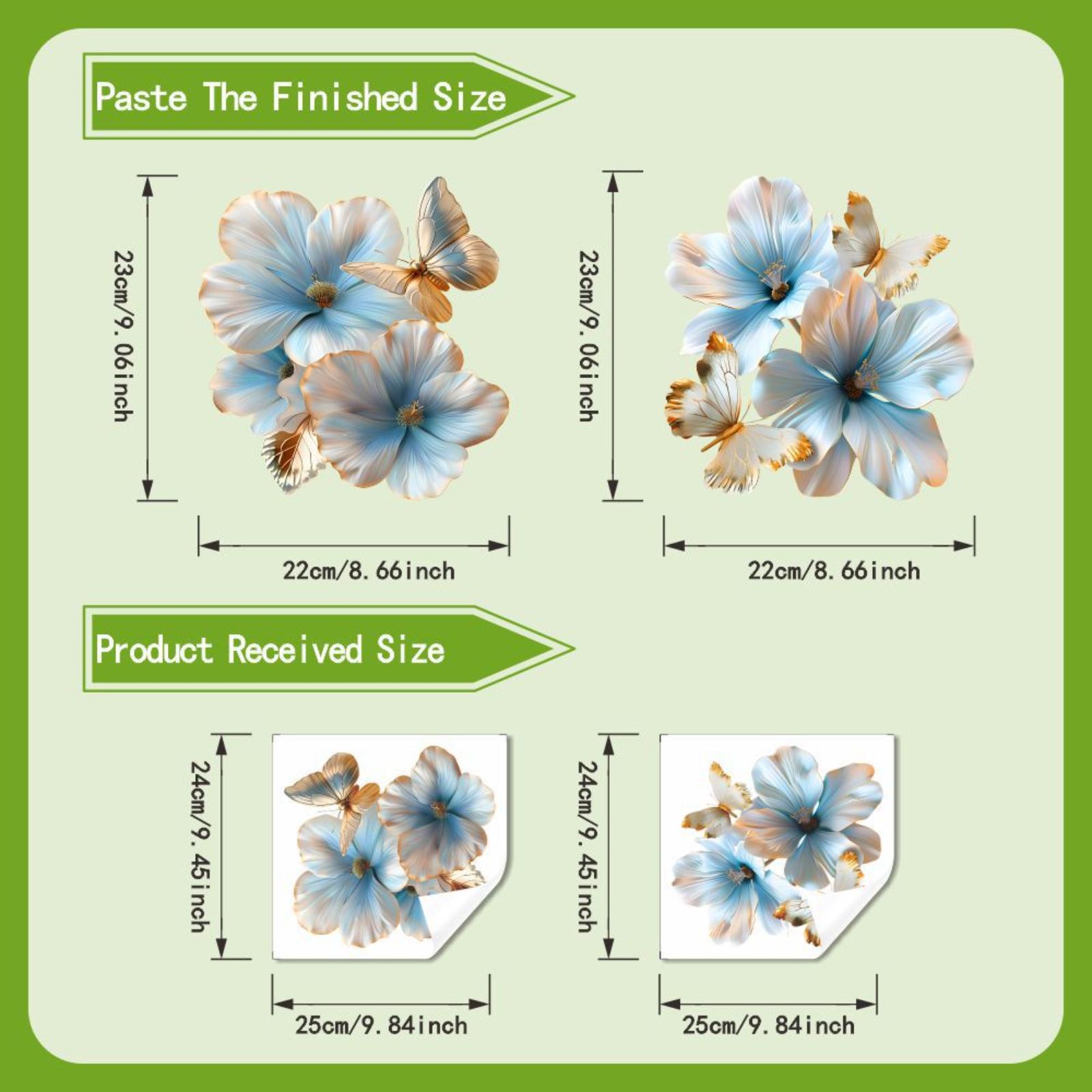 Paste The Finished Size

23cm/9.06inch

22cm/8.66inch

23cm/9.06inch

22cm/8.66inch

Product Received Size

24cm/9.45inch

25cm/9.84inch

24cm/9.45inch

25cm/9.84inch